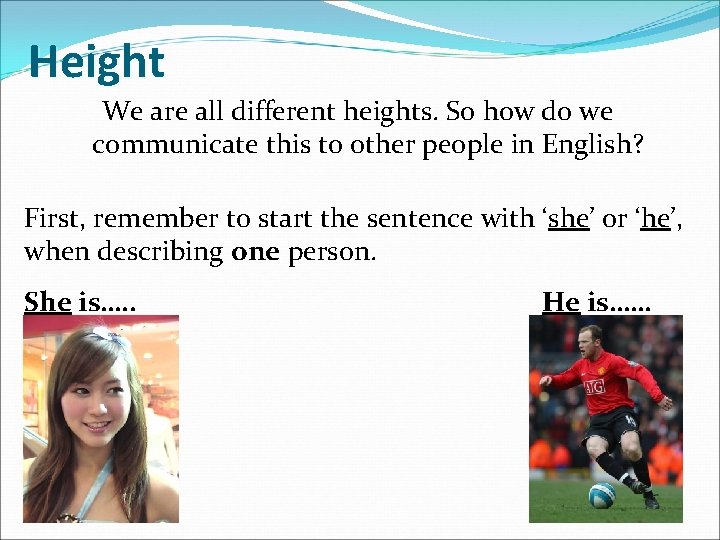 Height

We are all different heights. So how do we communicate this to other people in English?

First, remember to start the sentence with ‘she’ or ‘he’, when describing one person.

She is…..

He is……

AIG